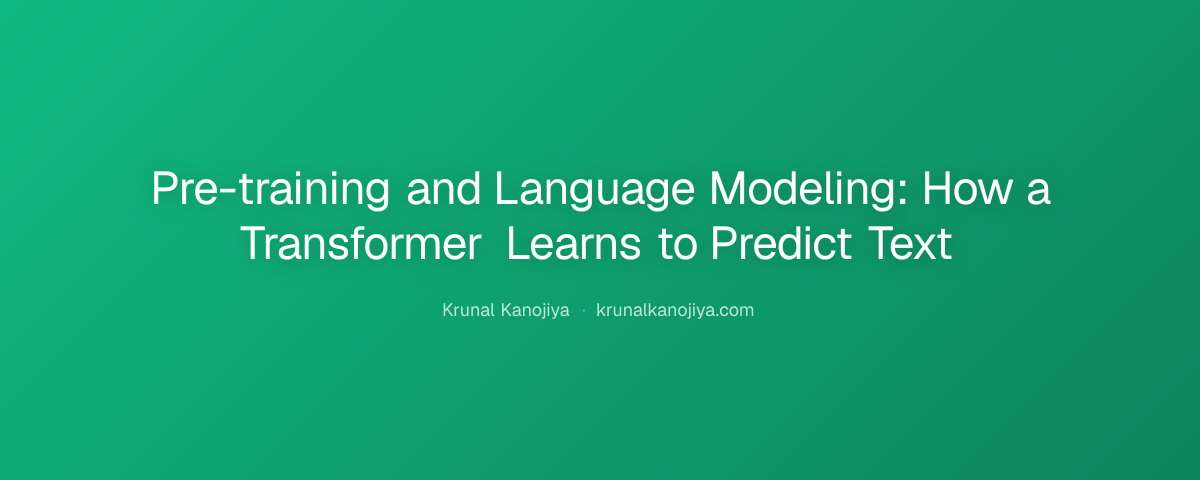 Pre-training and Language Modeling: How a Transformer Learns to Predict Text

Krunal Kanojiya · krunalkanojiya.com